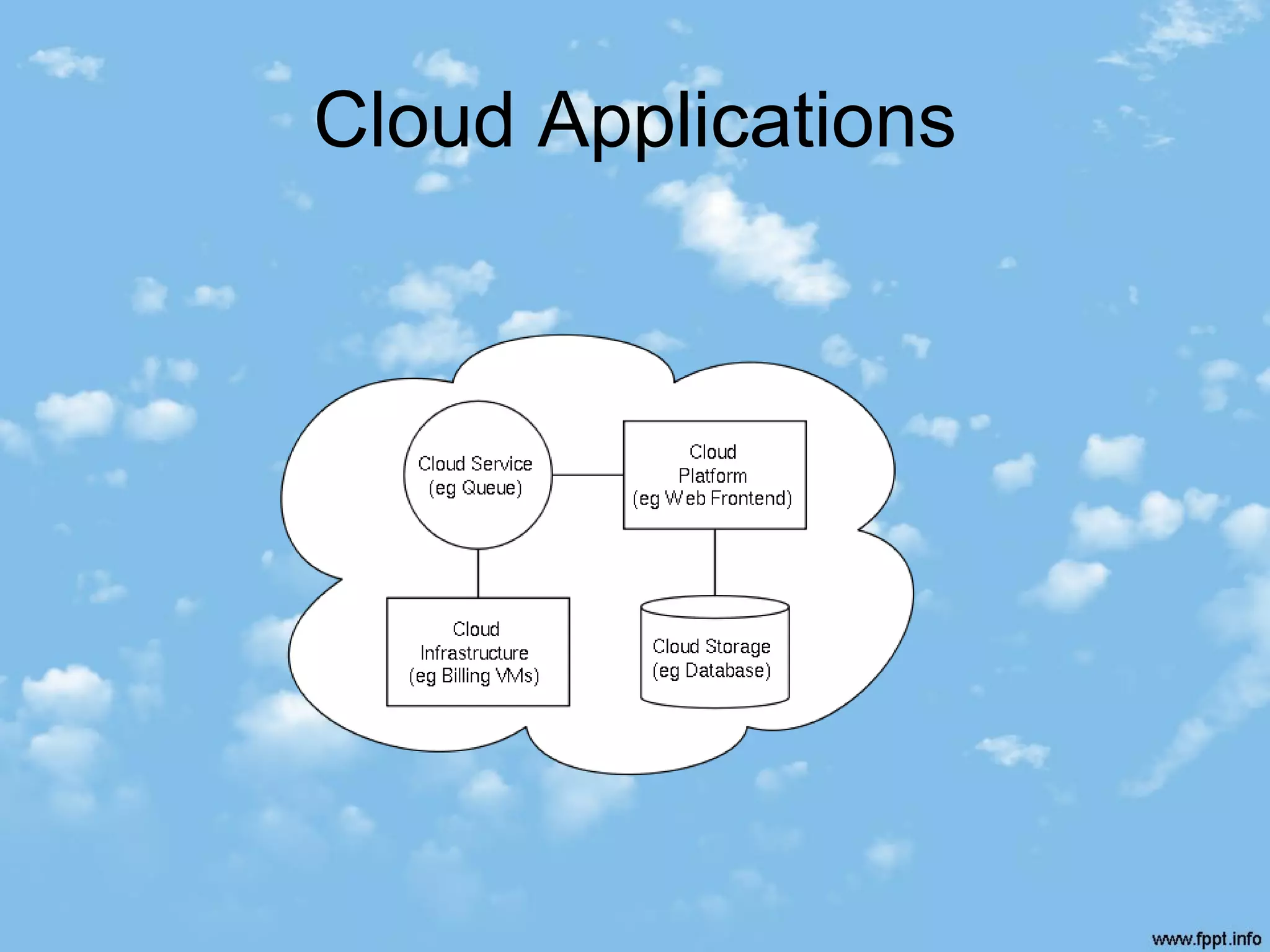 Cloud Applications

Cloud Service (eg Queue)

Cloud Platform (eg Web Frontend)

Cloud Infrastructure (eg Billing VMs)

Cloud Storage (eg Database)

www.fppt.info